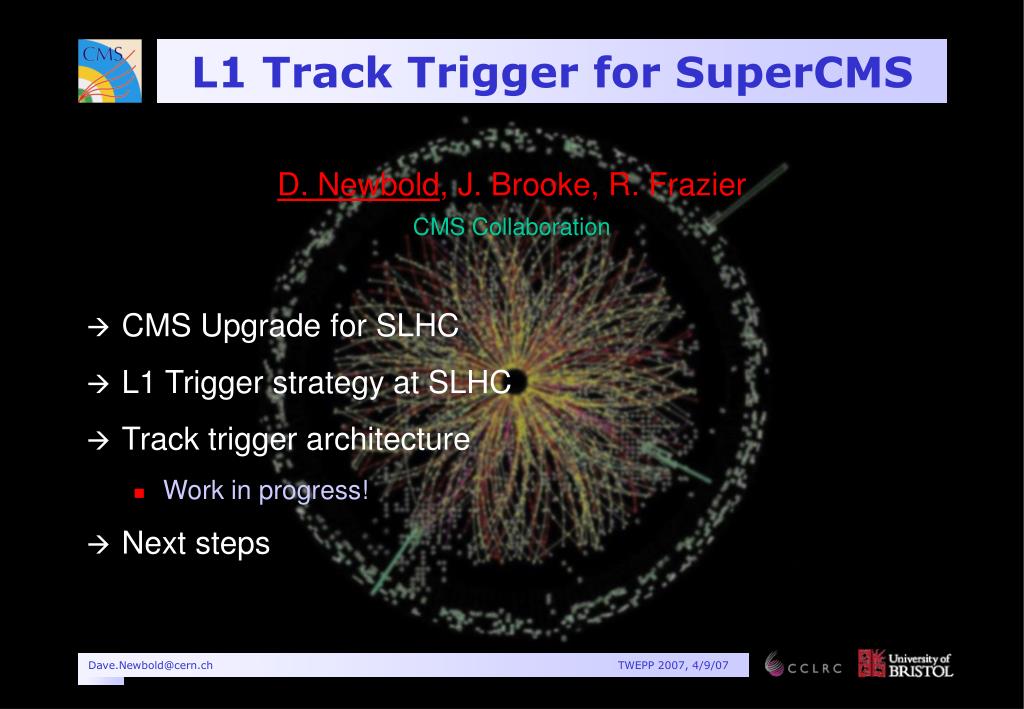 CMS

L1 Track Trigger for SuperCMS

D. Newbold, J. Brooke, R. Frazier
CMS Collaboration

→ CMS Upgrade for SLHC

→ L1 Trigger strategy at SLHC

→ Track trigger architecture

▪ Work in progress!

→ Next steps

Dave.Newbold@cern.ch

TWEPP 2007, 4/9/07

CCLRC

University of BRISTOL